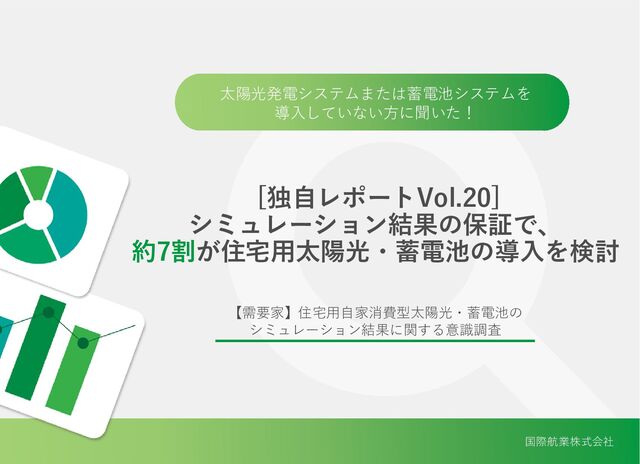 太陽光発電システムまたは蓄電池システムを導入していない方に聞いた！

［独自レポートVol.20］
シミュレーション結果の保証で、
約7割が住宅用太陽光・蓄電池の導入を検討

【需要家】住宅用自家消費型太陽光・蓄電池のシミュレーション結果に関する意識調査

国際航業株式会社